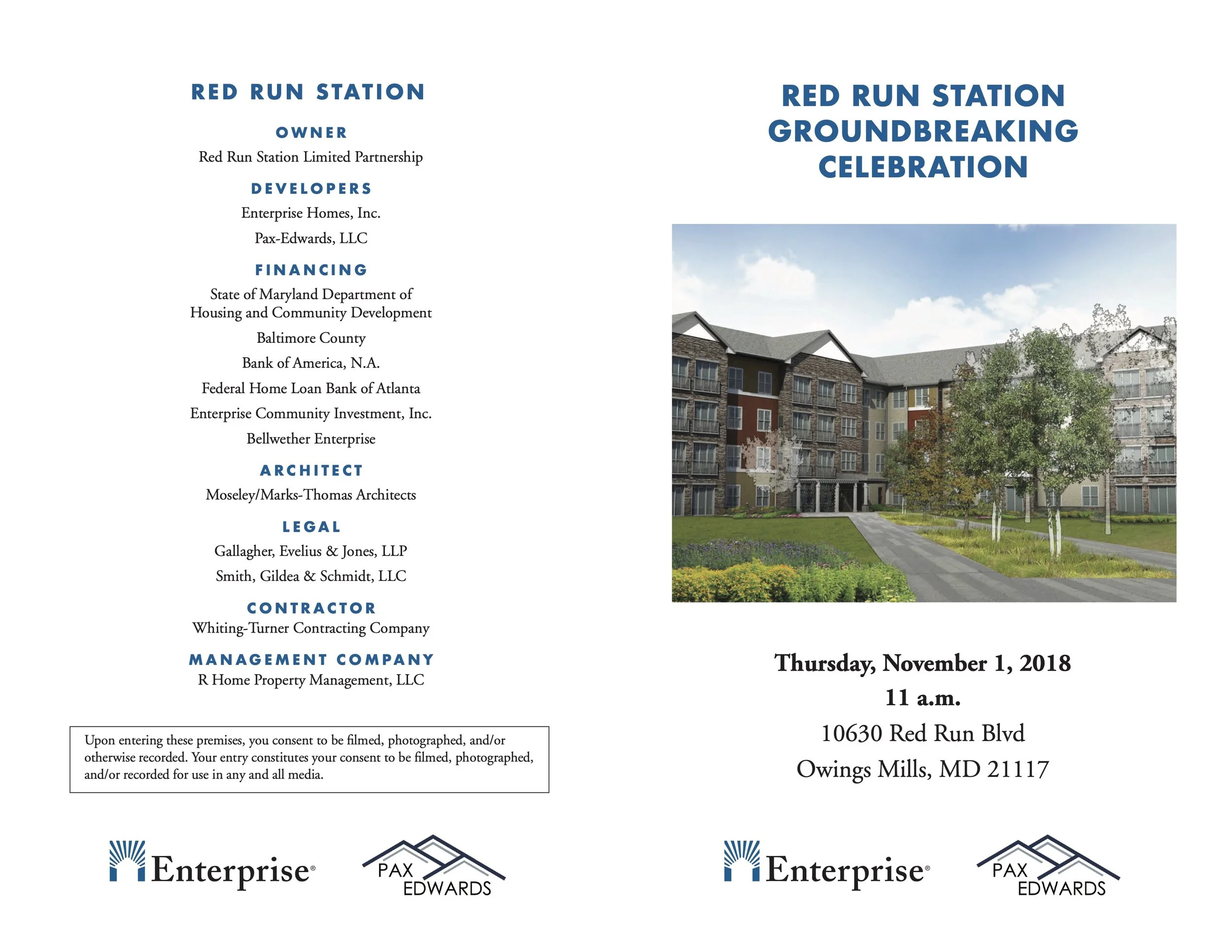 RED RUN STATION

OWNER

Red Run Station Limited Partnership

DEVELOPERS

Enterprise Homes, Inc.

Pax-Edwards, LLC

FINANCING

State of Maryland Department of Housing and Community Development

Baltimore County

Bank of America, N.A.

Federal Home Loan Bank of Atlanta

Enterprise Community Investment, Inc.

Bellwether Enterprise

ARCHITECT

Moseley/Marks-Thomas Architects

LEGAL

Gallagher, Evelius & Jones, LLP

Smith, Gildea & Schmidt, LLC

CONTRACTOR

Whiting-Turner Contracting Company

MANAGEMENT COMPANY

R Home Property Management, LLC

Upon entering these premises, you consent to be filmed, photographed, and/or otherwise recorded. Your entry constitutes your consent to be filmed, photographed, and/or recorded for use in any and all media.

Enterprise®

PAX EDWARDS

RED RUN STATION GROUNDBREAKING CELEBRATION

Thursday, November 1, 2018

11 a.m.

10630 Red Run Blvd

Owings Mills, MD 21117

Enterprise®

PAX EDWARDS